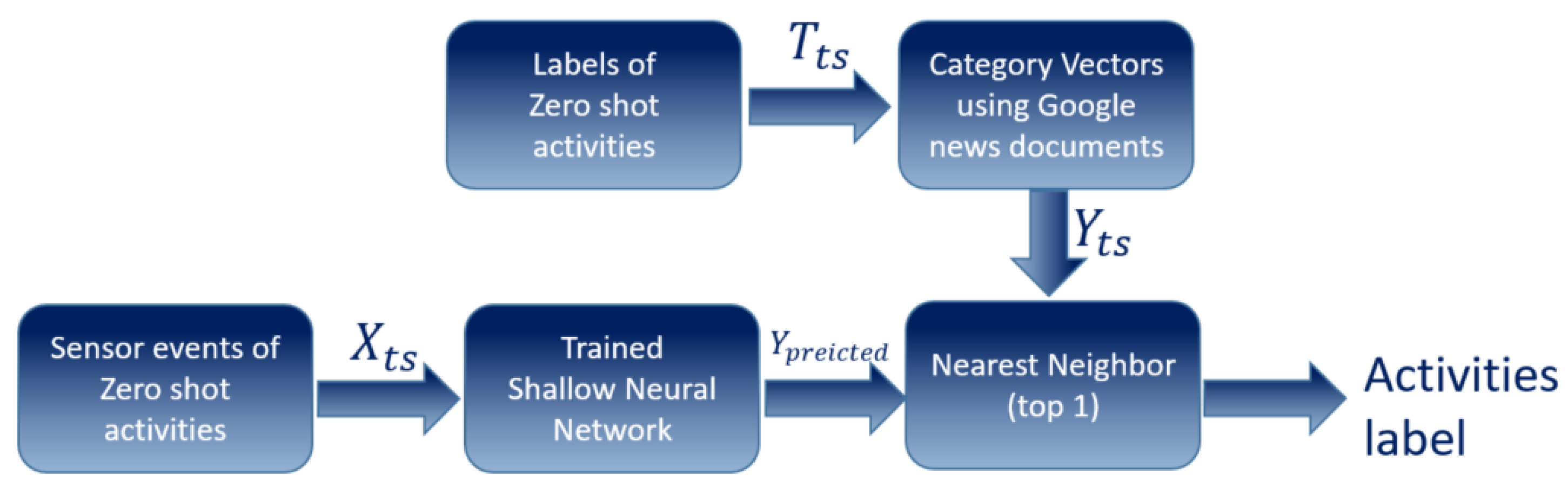 Labels of Zero shot activities

$T_{ts}$

Category Vectors using Google news documents

$Y_{ts}$

Sensor events of Zero shot activities

$X_{ts}$

Trained Shallow Neural Network

$Y_{preicted}$

Nearest Neighbor (top 1)

Activities label